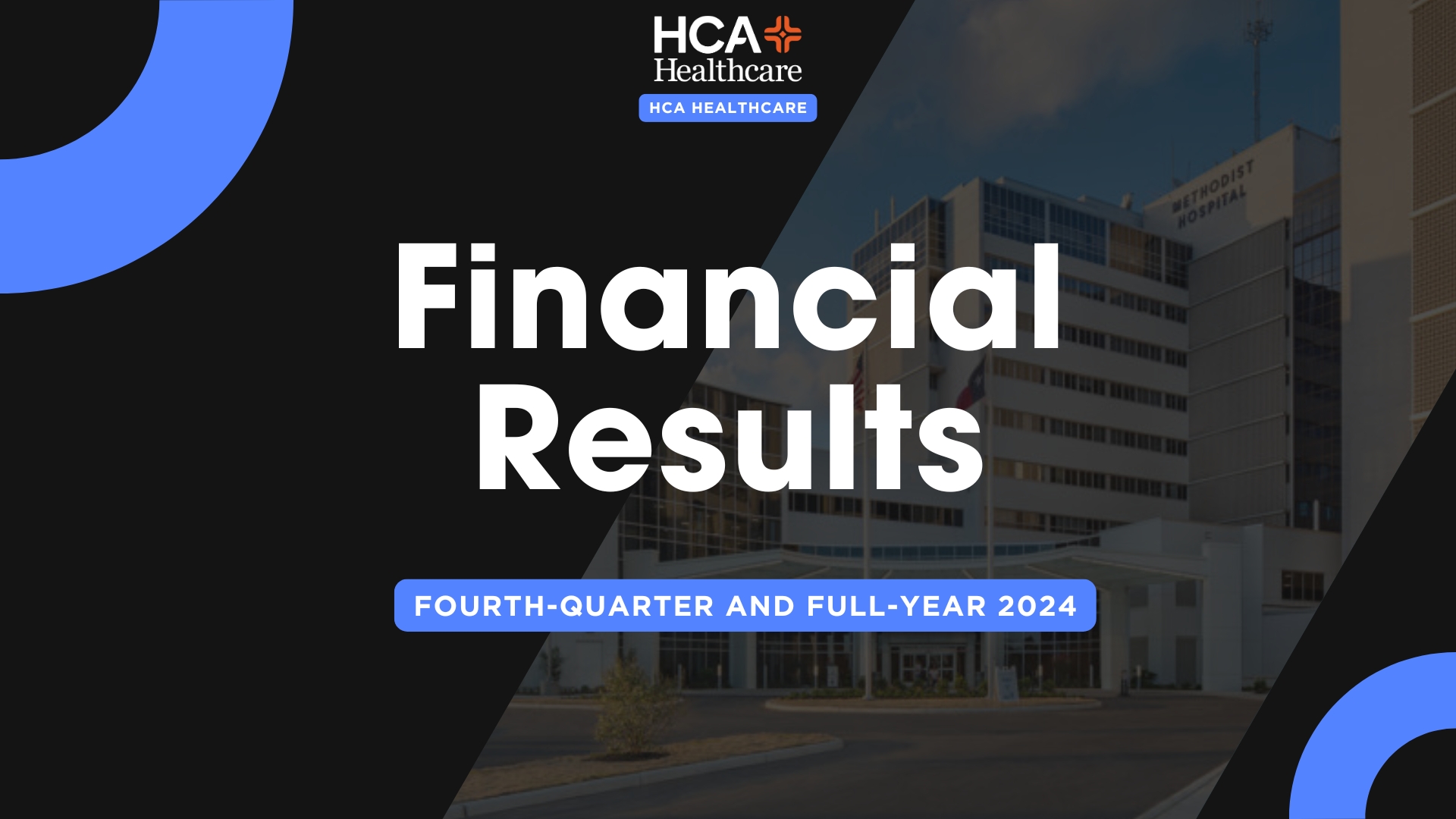 HCA Healthcare

HCA HEALTHCARE

METHODIST HOSPITAL

Financial Results

FOURTH-QUARTER AND FULL-YEAR 2024